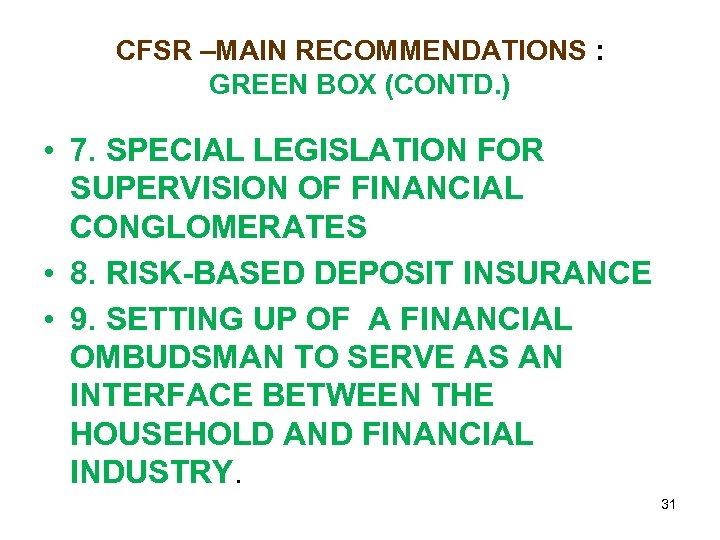 CFSR –MAIN RECOMMENDATIONS : GREEN BOX (CONTD.)

• 7. SPECIAL LEGISLATION FOR SUPERVISION OF FINANCIAL CONGLOMERATES
• 8. RISK-BASED DEPOSIT INSURANCE
• 9. SETTING UP OF A FINANCIAL OMBUDSMAN TO SERVE AS AN INTERFACE BETWEEN THE HOUSEHOLD AND FINANCIAL INDUSTRY.

31